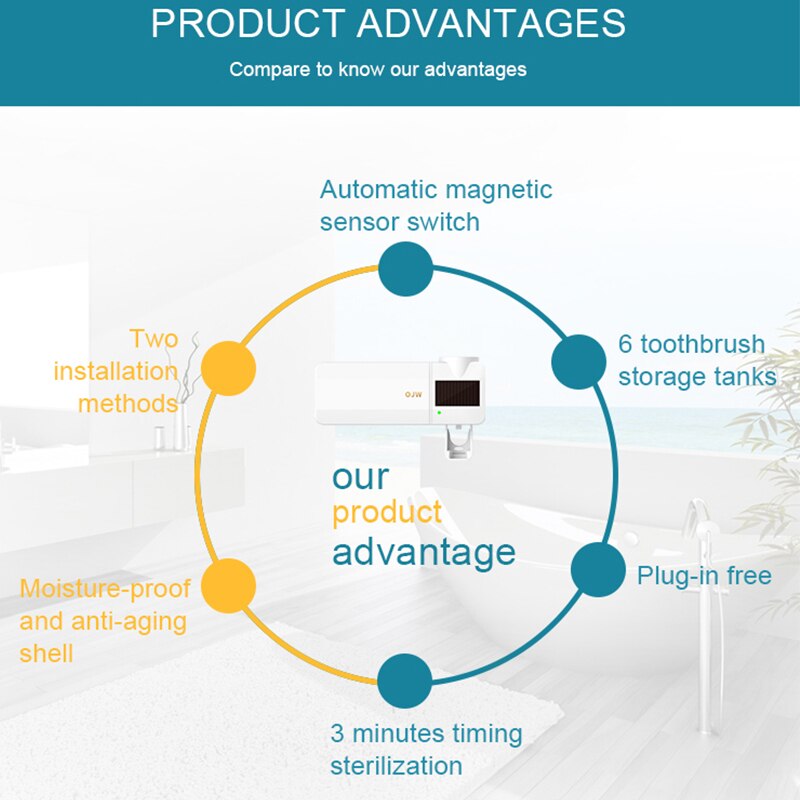 PRODUCT ADVANTAGES

Compare to know our advantages

Automatic magnetic sensor switch

Two installation methods

6 toothbrush storage tanks

OJW

our product advantage

Moisture-proof and anti-aging shell

Plug-in free

3 minutes timing sterilization